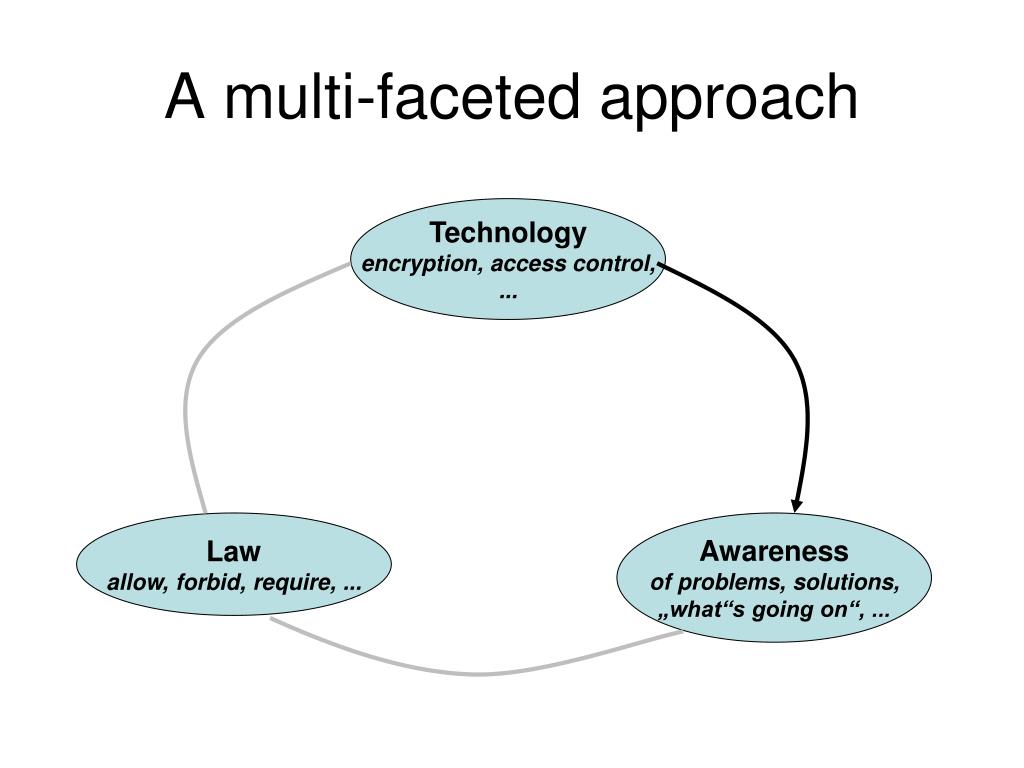 A multi-faceted approach

Technology
encryption, access control, ...

Law
allow, forbid, require, ...

Awareness
of problems, solutions, „what“s going on“, ...